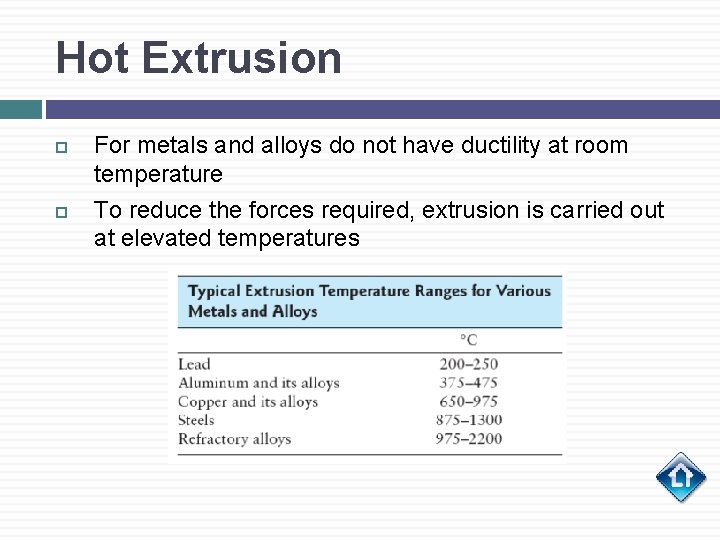 Hot Extrusion

For metals and alloys do not have ductility at room temperature

To reduce the forces required, extrusion is carried out at elevated temperatures

Typical Extrusion Temperature Ranges for Various Metals and Alloys

| | °C |
|---|---|
| Lead | 200–250 |
| Aluminum and its alloys | 375–475 |
| Copper and its alloys | 650–975 |
| Steels | 875–1300 |
| Refractory alloys | 975–2200 |